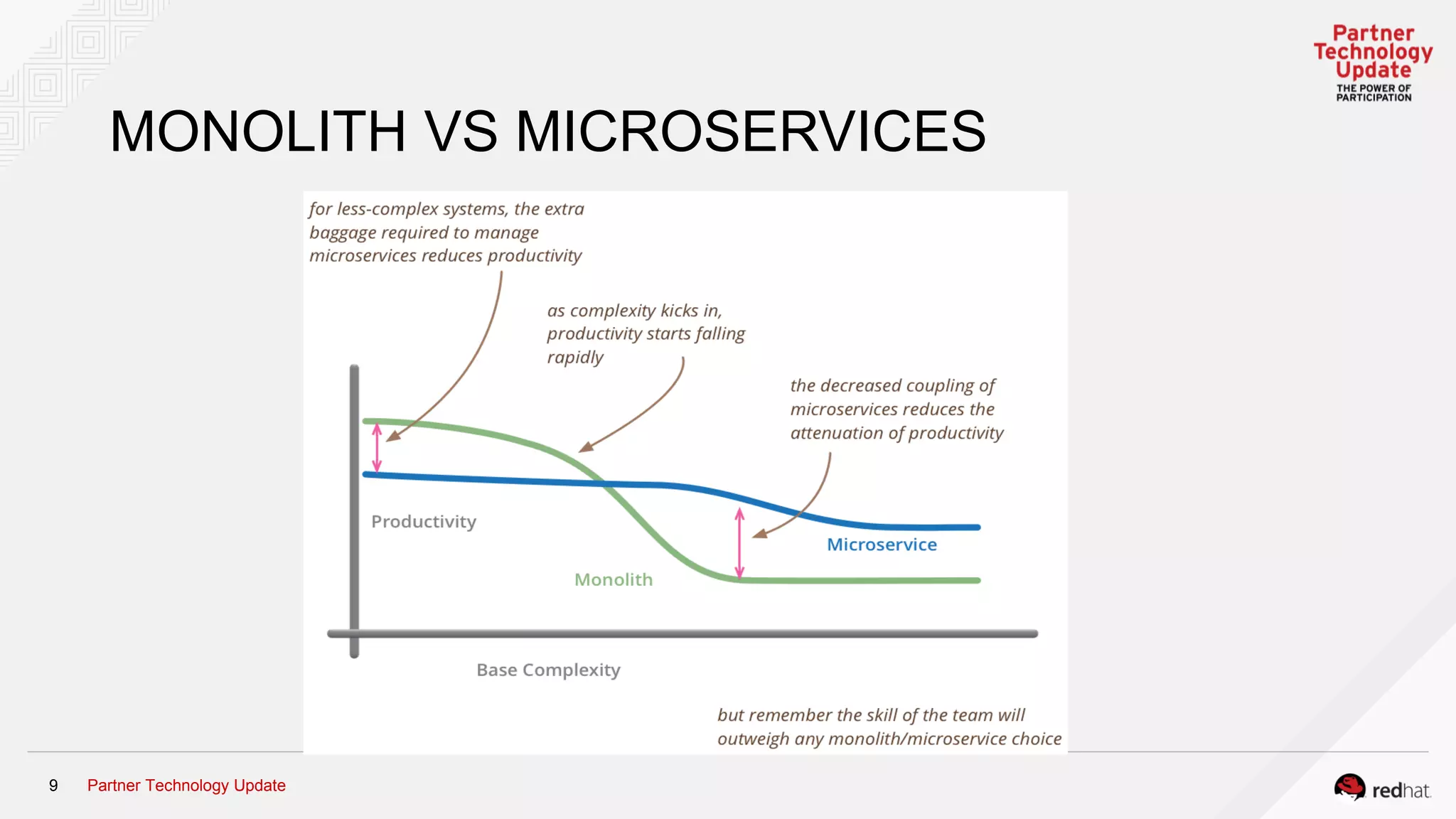 Partner Technology Update
THE POWER OF PARTICIPATION

MONOLITH VS MICROSERVICES

for less-complex systems, the extra baggage required to manage microservices reduces productivity

as complexity kicks in, productivity starts falling rapidly

the decreased coupling of microservices reduces the attenuation of productivity

Productivity

Microservice

Monolith

Base Complexity

but remember the skill of the team will outweigh any monolith/microservice choice

9 Partner Technology Update

redhat.